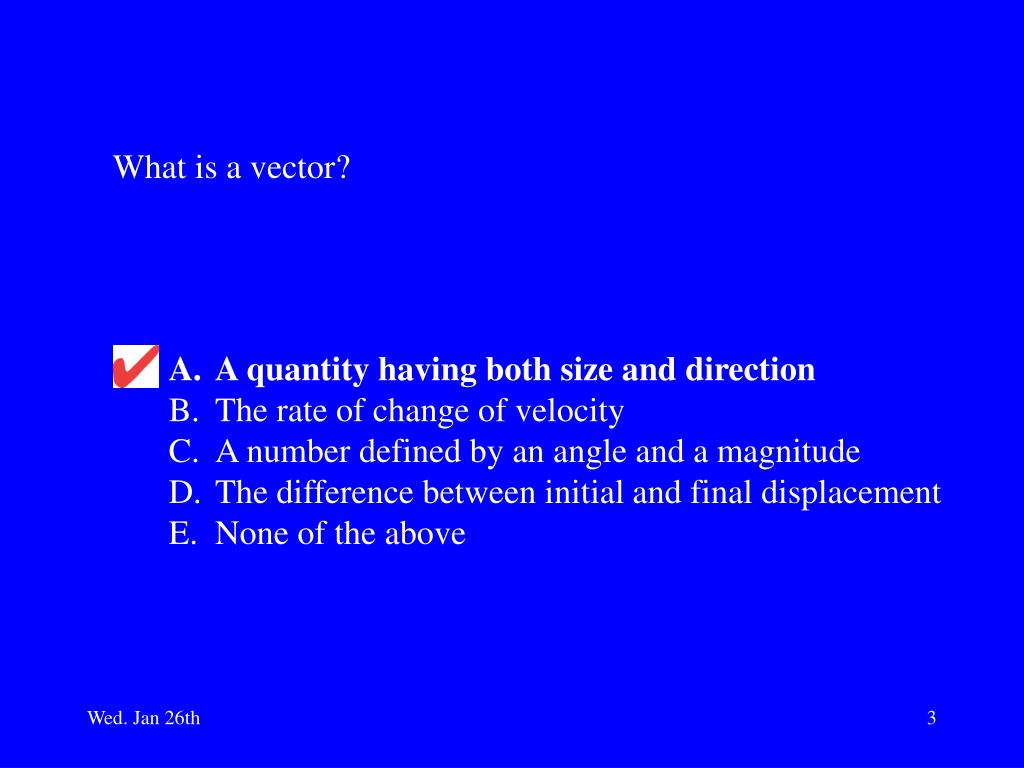 What is a vector?

A. A quantity having both size and direction
B. The rate of change of velocity
C. A number defined by an angle and a magnitude
D. The difference between initial and final displacement
E. None of the above

Wed. Jan 26th

3